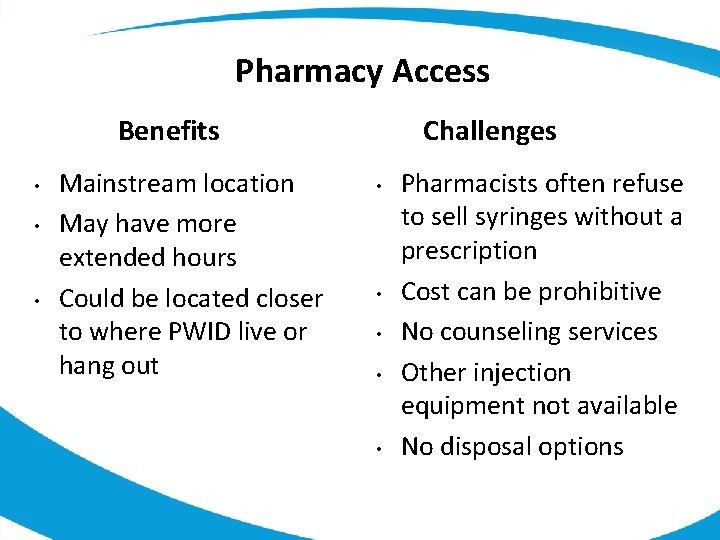 Pharmacy Access

Benefits

• Mainstream location
• May have more extended hours
• Could be located closer to where PWID live or hang out

Challenges

• Pharmacists often refuse to sell syringes without a prescription
• Cost can be prohibitive
• No counseling services
• Other injection equipment not available
• No disposal options